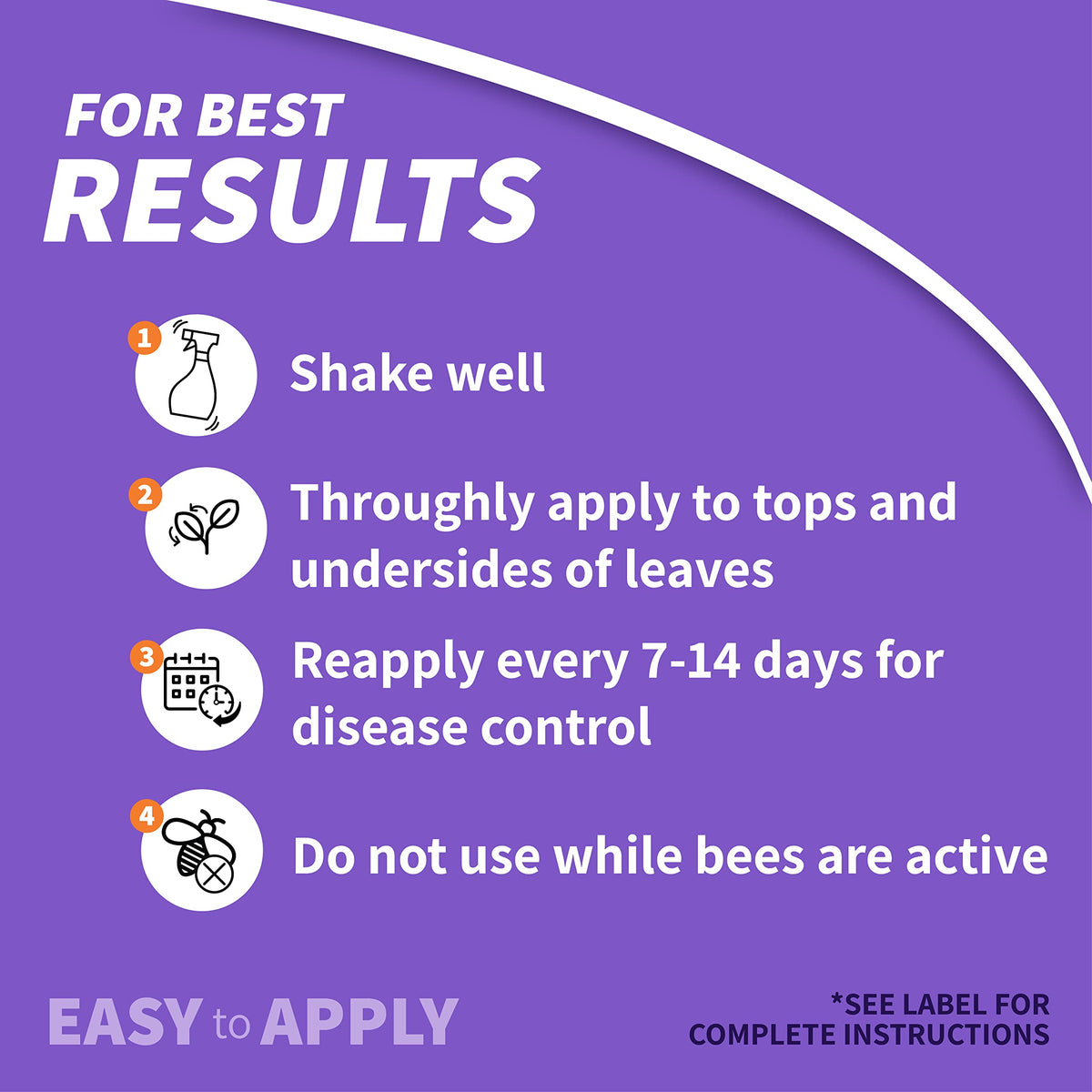 FOR BEST
RESULTS

1
Shake well

2
Throughly apply to tops and undersides of leaves

3
Reapply every 7-14 days for disease control

4
Do not use while bees are active

EASY to APPLY

*SEE LABEL FOR
COMPLETE INSTRUCTIONS